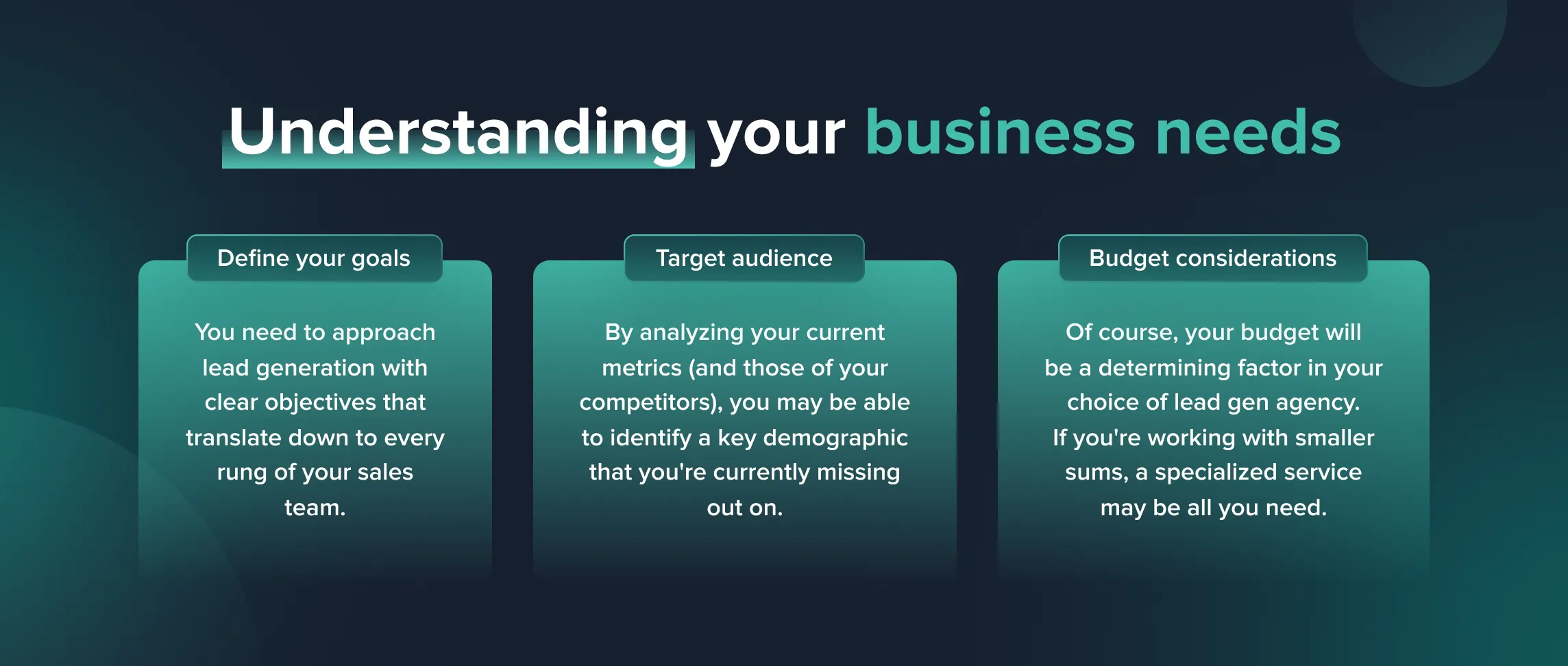 Understanding your business needs

Define your goals

You need to approach lead generation with clear objectives that translate down to every rung of your sales team.

Target audience

By analyzing your current metrics (and those of your competitors), you may be able to identify a key demographic that you're currently missing out on.

Budget considerations

Of course, your budget will be a determining factor in your choice of lead gen agency. If you're working with smaller sums, a specialized service may be all you need.